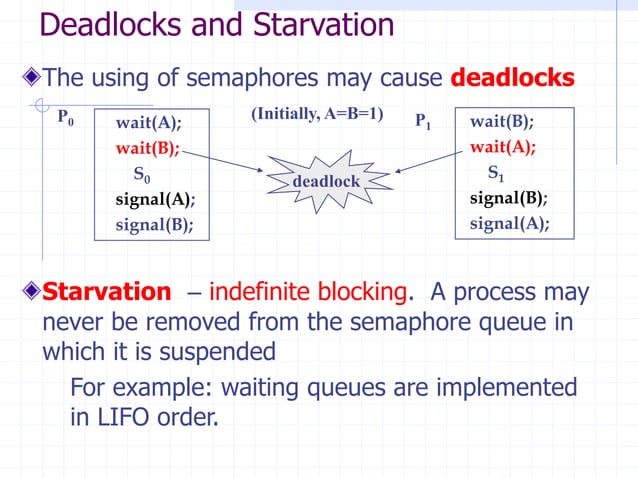 Deadlocks and Starvation

The using of semaphores may cause **deadlocks**

$P_0$

wait(A);
wait(B);
$S_0$
signal(A);
signal(B);

(Initially, A=B=1)

deadlock

$P_1$

wait(B);
wait(A);
$S_1$
signal(B);
signal(A);

**Starvation** – indefinite blocking. A process may never be removed from the semaphore queue in which it is suspended

For example: waiting queues are implemented in LIFO order.